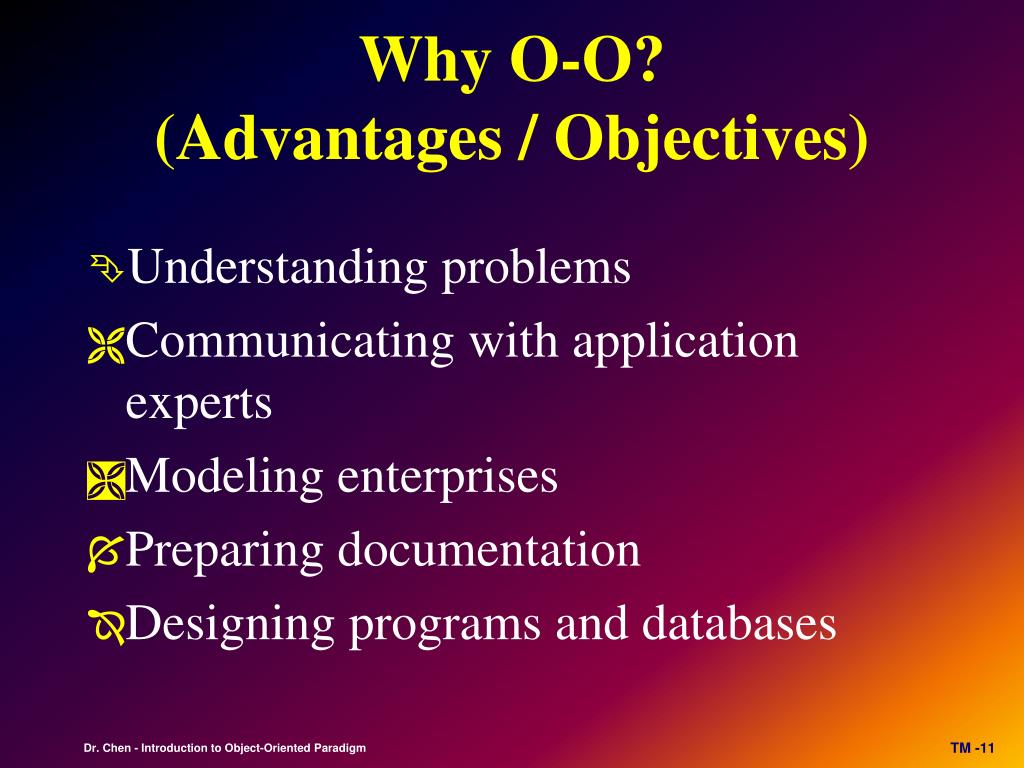 Why O-O?
(Advantages / Objectives)

Understanding problems

Communicating with application experts

Modeling enterprises

Preparing documentation

Designing programs and databases

Dr. Chen - Introduction to Object-Oriented Paradigm

TM -11